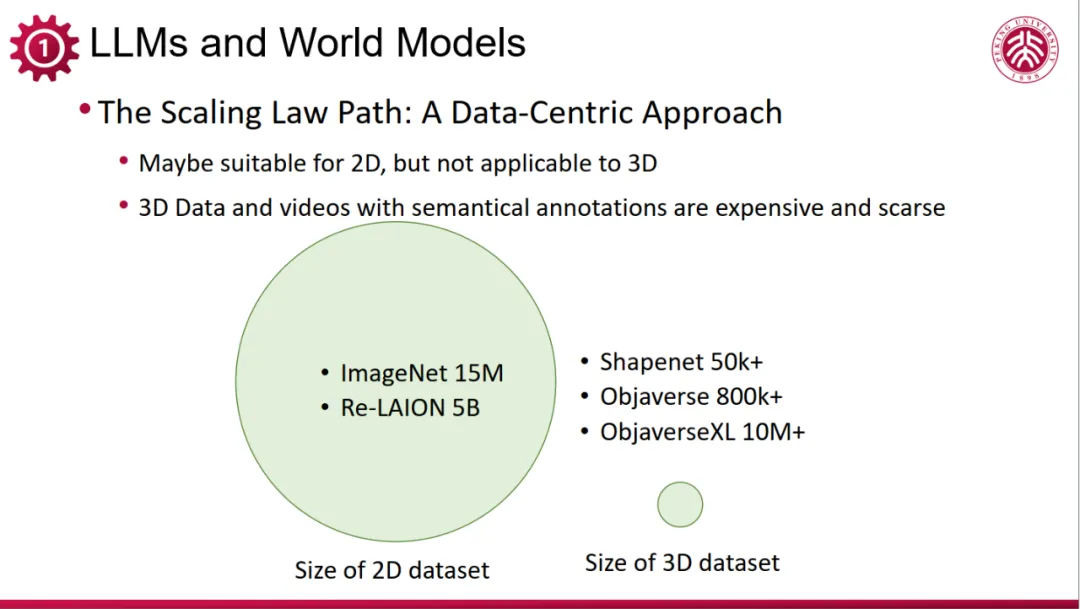 1 LLMs and World Models

PEKING UNIVERSITY 1898

• The Scaling Law Path: A Data-Centric Approach

• Maybe suitable for 2D, but not applicable to 3D

• 3D Data and videos with semantical annotations are expensive and scarse

• ImageNet 15M
• Re-LAION 5B

• Shapenet 50k+
• Objaverse 800k+
• ObjaverseXL 10M+

Size of 2D dataset

Size of 3D dataset